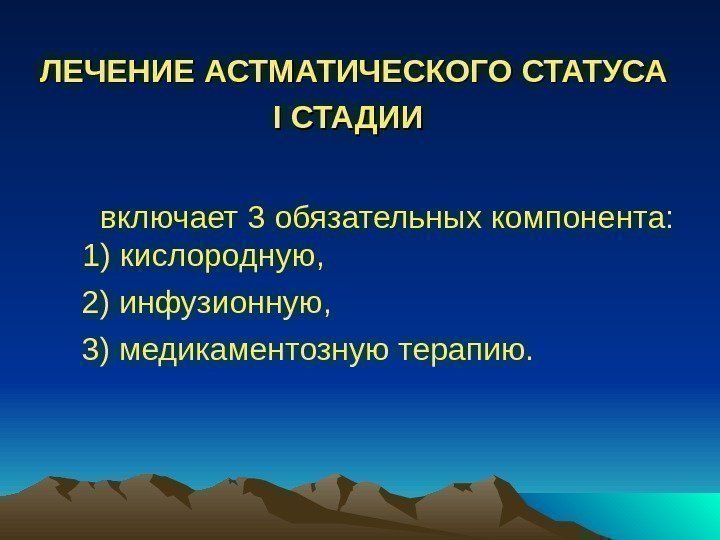 ЛЕЧЕНИЕ АСТМАТИЧЕСКОГО СТАТУСА I СТАДИИ

включает 3 обязательных компонента:
1) кислородную,
2) инфузионную,
3) медикаментозную терапию.